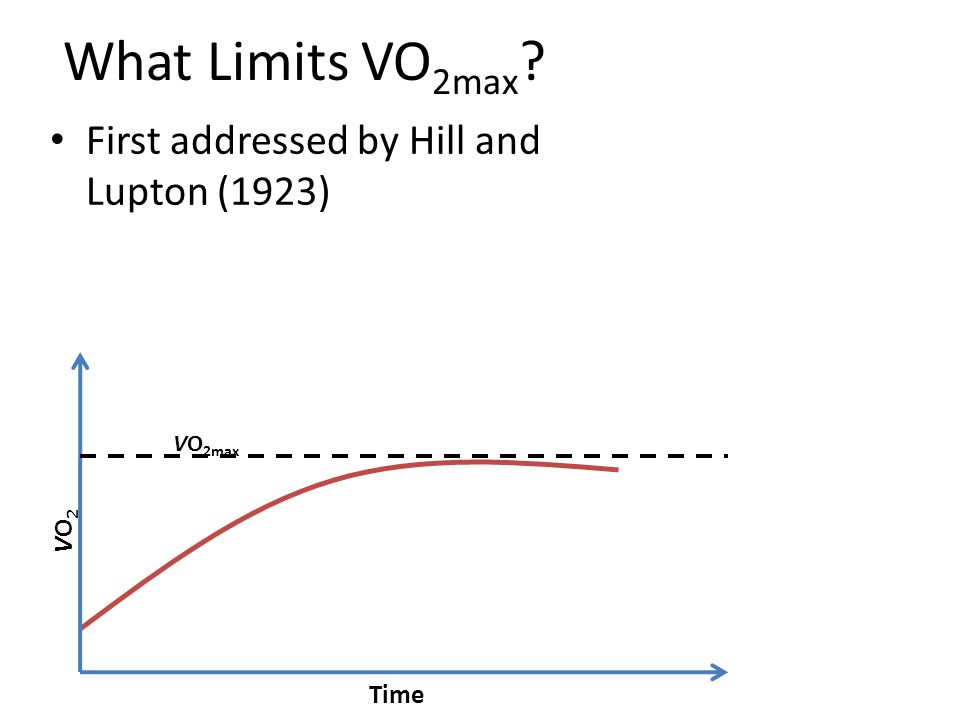 What Limits $VO_{2max}$?

• First addressed by Hill and Lupton (1923)

$VO_{2max}$

$VO_2$

Time